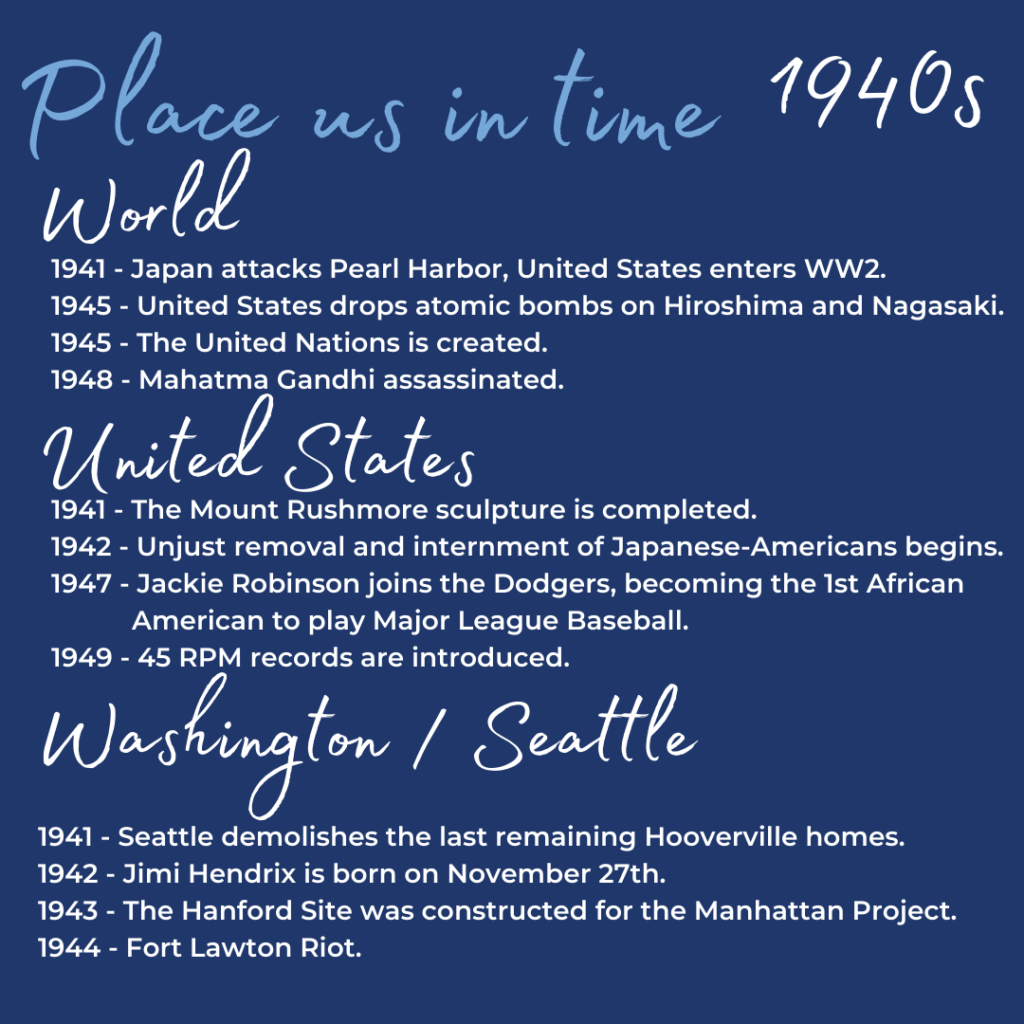 Place us in time 1940s

World

1941 - Japan attacks Pearl Harbor, United States enters WW2.
1945 - United States drops atomic bombs on Hiroshima and Nagasaki.
1945 - The United Nations is created.
1948 - Mahatma Gandhi assassinated.

United States

1941 - The Mount Rushmore sculpture is completed.
1942 - Unjust removal and internment of Japanese-Americans begins.
1947 - Jackie Robinson joins the Dodgers, becoming the 1st African American to play Major League Baseball.
1949 - 45 RPM records are introduced.

Washington / Seattle

1941 - Seattle demolishes the last remaining Hooverville homes.
1942 - Jimi Hendrix is born on November 27th.
1943 - The Hanford Site was constructed for the Manhattan Project.
1944 - Fort Lawton Riot.